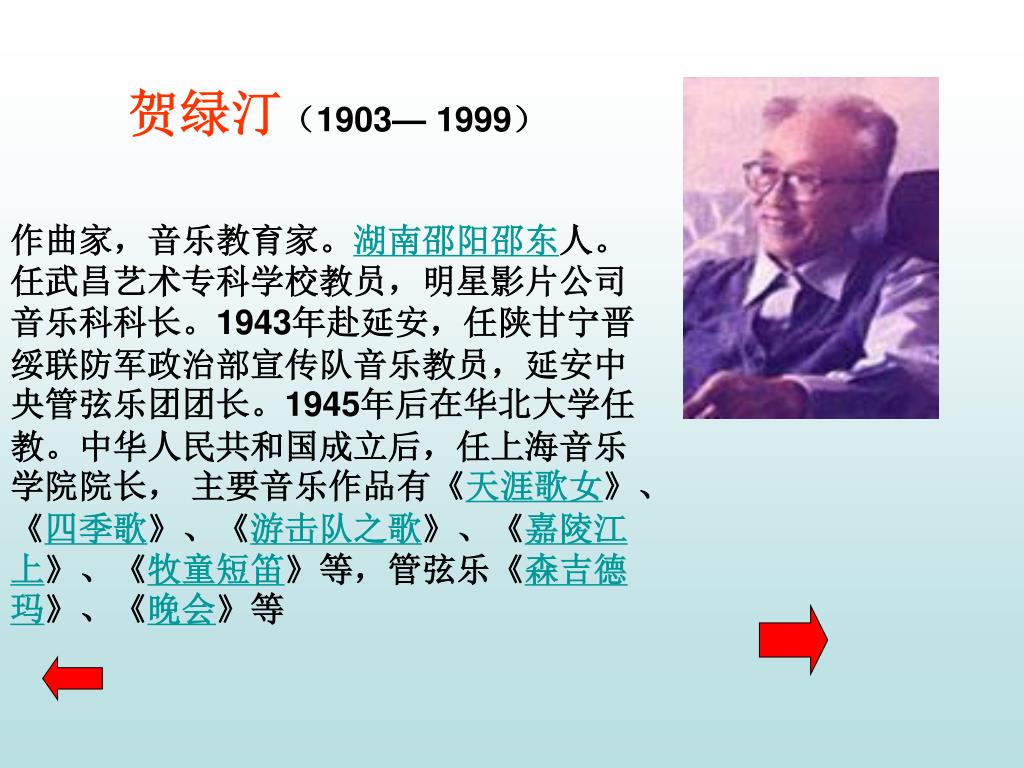 贺绿汀（1903— 1999）

作曲家，音乐教育家。湖南邵阳邵东人。任武昌艺术专科学校教员，明星影片公司音乐科科长。1943年赴延安，任陕甘宁晋绥联防军政治部宣传队音乐教员，延安中央管弦乐团团长。1945年后在华北大学任教。中华人民共和国成立后，任上海音乐学院院长， 主要音乐作品有《天涯歌女》、《四季歌》、《游击队之歌》、《嘉陵江上》、《牧童短笛》等，管弦乐《森吉德玛》、《晚会》等